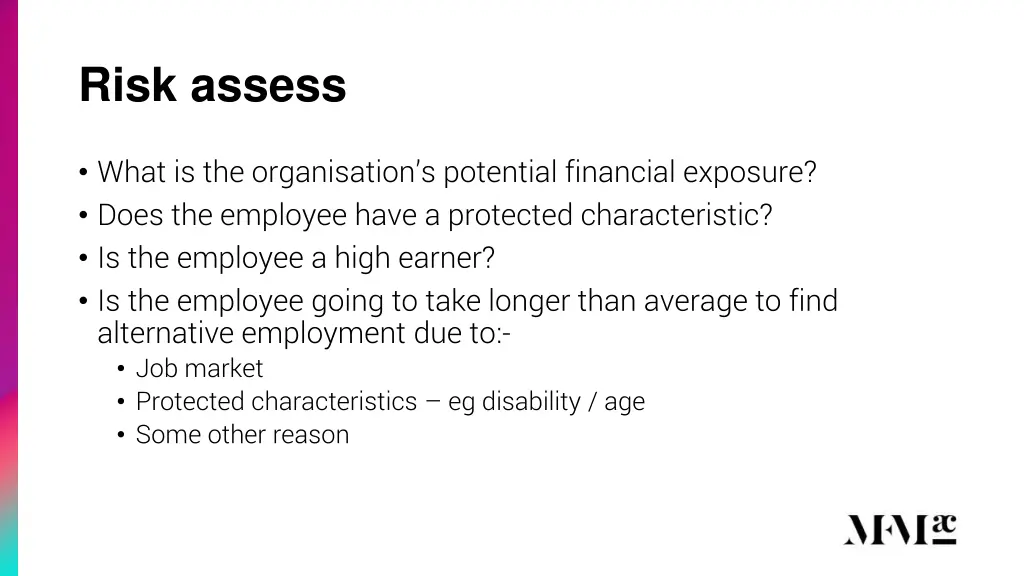 Risk assess

• What is the organisation's potential financial exposure?
• Does the employee have a protected characteristic?
• Is the employee a high earner?
• Is the employee going to take longer than average to find alternative employment due to:-
  • Job market
  • Protected characteristics – eg disability / age
  • Some other reason

MFMac